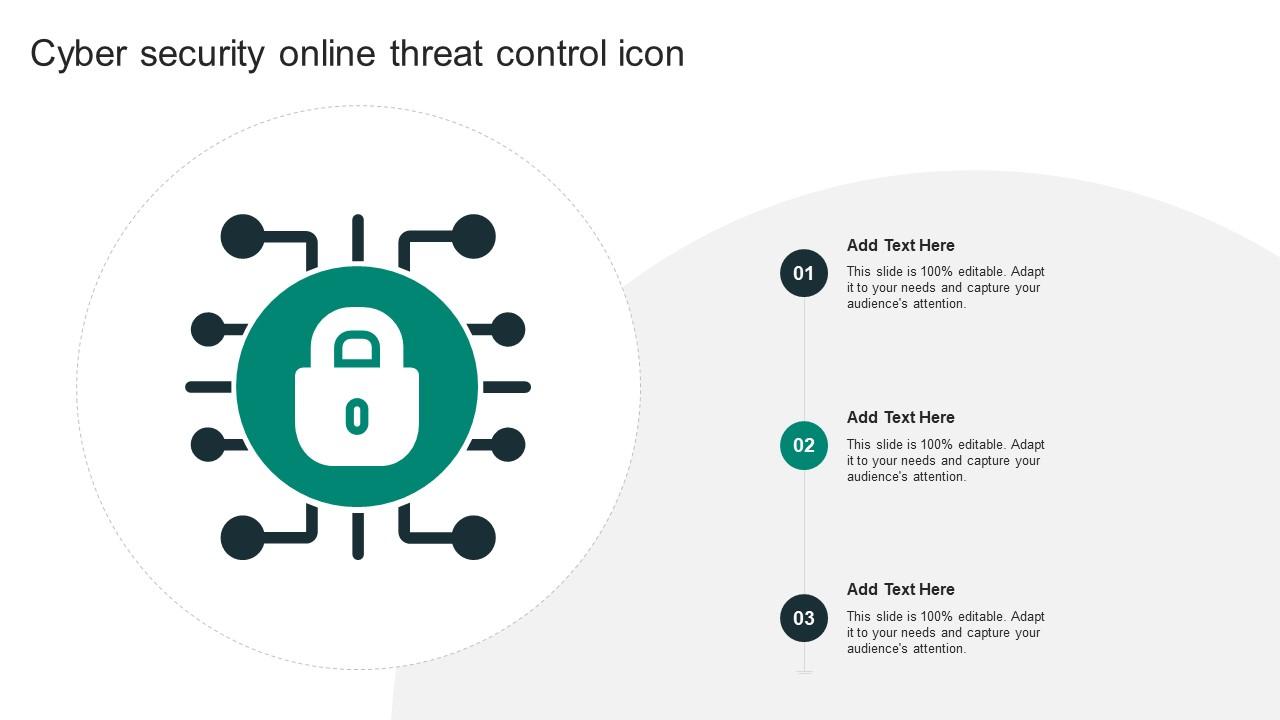 Cyber security online threat control icon

01

Add Text Here

This slide is 100% editable. Adapt it to your needs and capture your audience's attention.

02

Add Text Here

This slide is 100% editable. Adapt it to your needs and capture your audience's attention.

03

Add Text Here

This slide is 100% editable. Adapt it to your needs and capture your audience's attention.